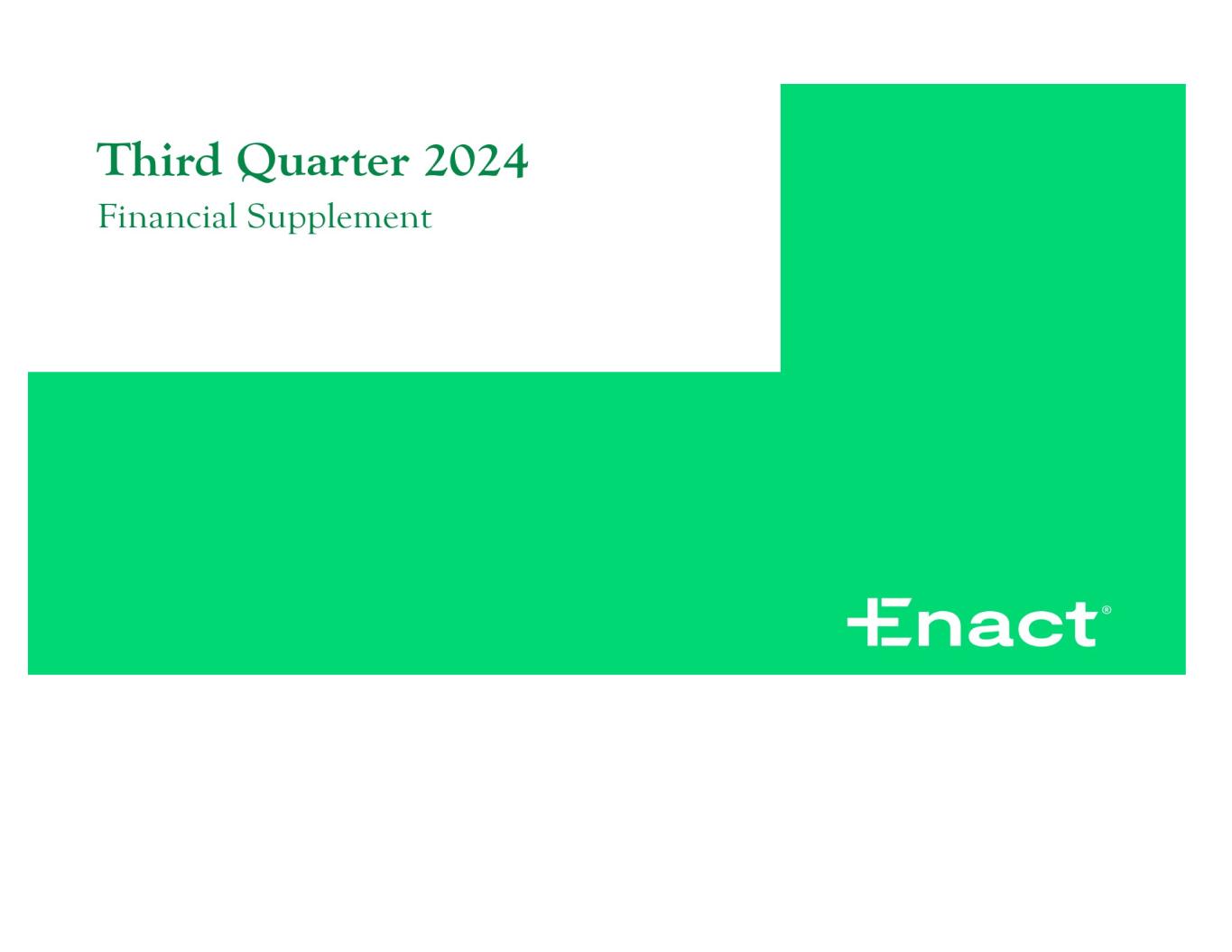 Third Quarter 2024

Financial Supplement

Enact®